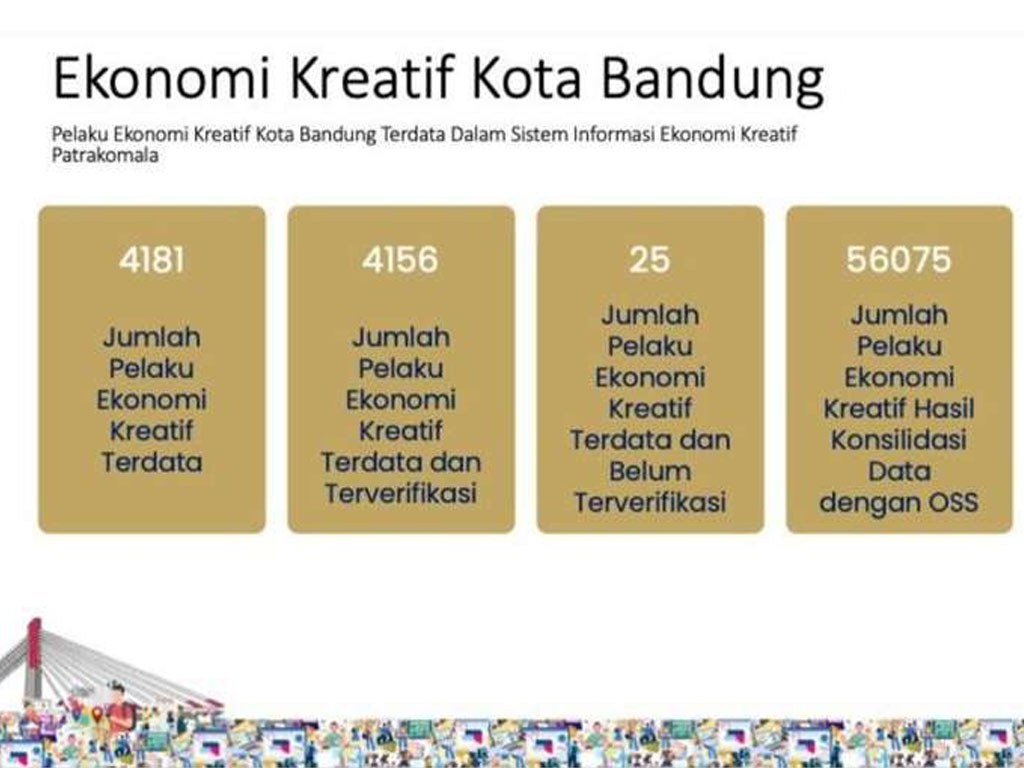 Ekonomi Kreatif Kota Bandung

Pelaku Ekonomi Kreatif Kota Bandung Terdata Dalam Sistem Informasi Ekonomi Kreatif Patrakomala

4181

Jumlah Pelaku Ekonomi Kreatif Terdata

4156

Jumlah Pelaku Ekonomi Kreatif Terdata dan Terverifikasi

25

Jumlah Pelaku Ekonomi Kreatif Terdata dan Belum Terverifikasi

56075

Jumlah Pelaku Ekonomi Kreatif Hasil Konsilidasi Data dengan OSS